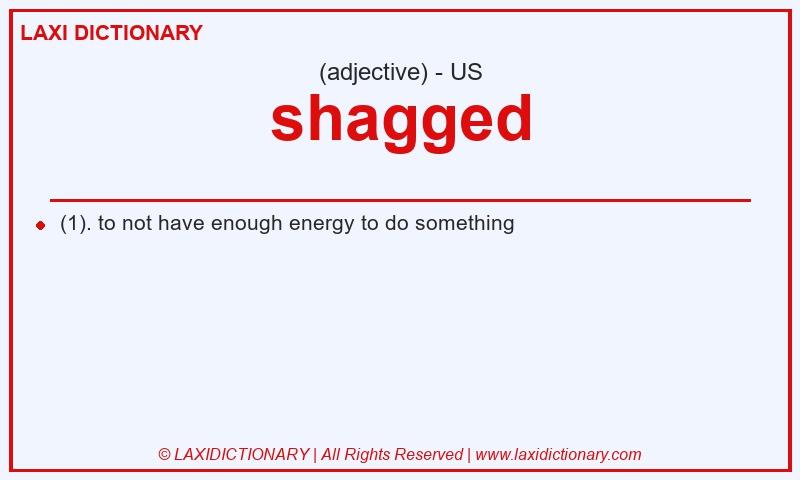 LAXI DICTIONARY

(adjective) - US

shagged

(1). to not have enough energy to do something

© LAXIDICTIONARY | All Rights Reserved | www.laxidictionary.com